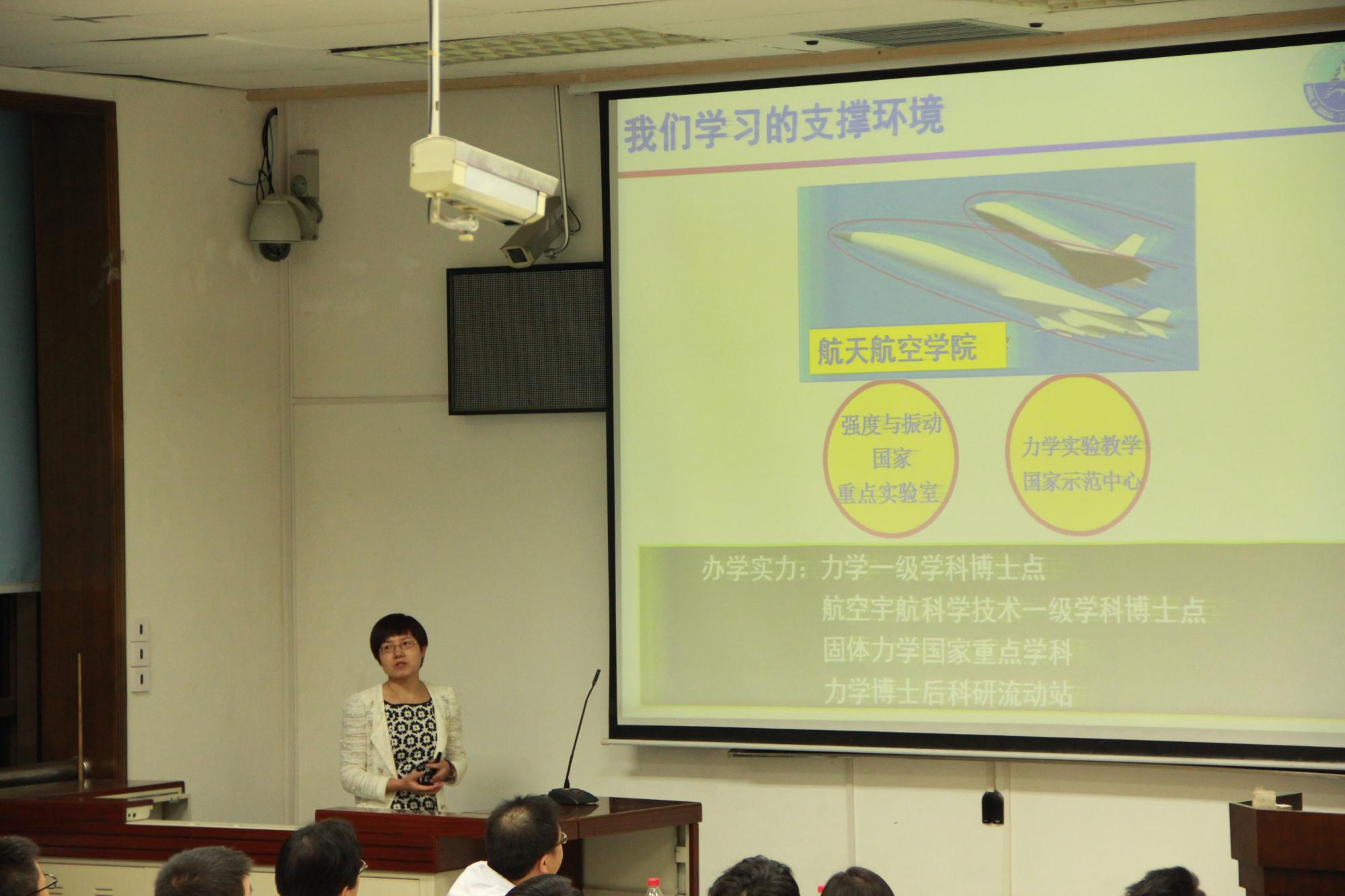 我们学习的支撑环境

航天航空学院

强度与振动
国家
重点实验室

力学实验教学
国家示范中心

办学实力：力学一级学科博士点
航空宇航科学技术一级学科博士点
固体力学国家重点学科
力学博士后科研流动站